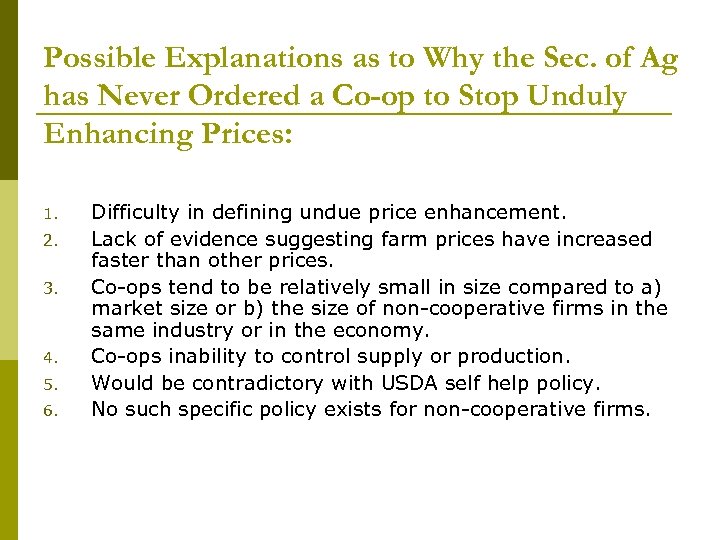 Possible Explanations as to Why the Sec. of Ag has Never Ordered a Co-op to Stop Unduly Enhancing Prices:

1. Difficulty in defining undue price enhancement.
2. Lack of evidence suggesting farm prices have increased faster than other prices.
3. Co-ops tend to be relatively small in size compared to a) market size or b) the size of non-cooperative firms in the same industry or in the economy.
4. Co-ops inability to control supply or production.
5. Would be contradictory with USDA self help policy.
6. No such specific policy exists for non-cooperative firms.